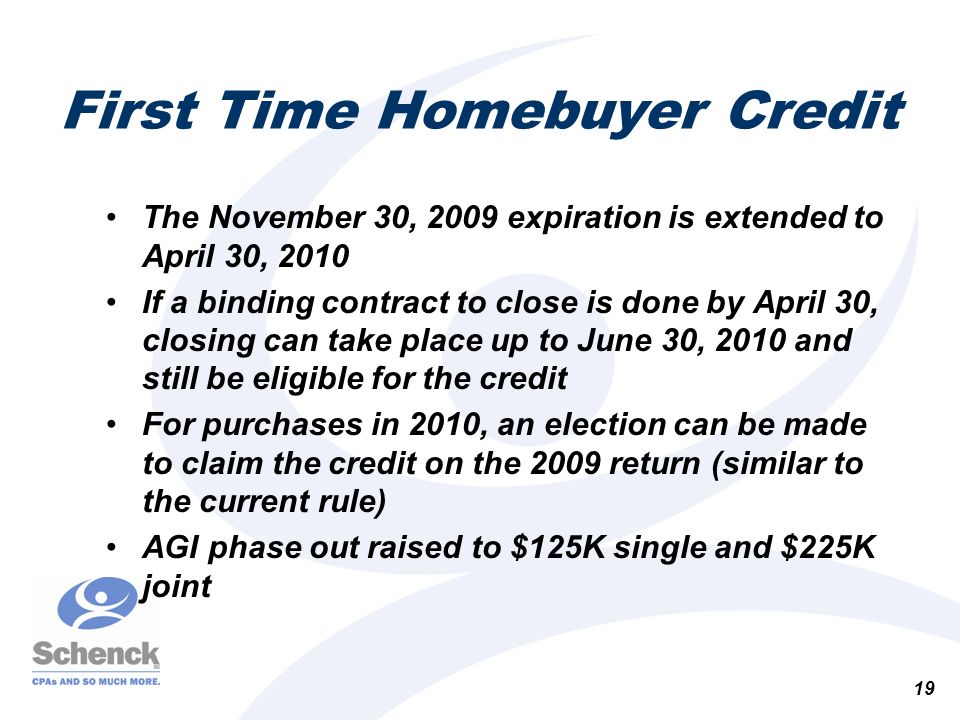 First Time Homebuyer Credit

• The November 30, 2009 expiration is extended to April 30, 2010

• If a binding contract to close is done by April 30, closing can take place up to June 30, 2010 and still be eligible for the credit

• For purchases in 2010, an election can be made to claim the credit on the 2009 return (similar to the current rule)

• AGI phase out raised to \$125K single and \$225K joint

Schenck

CPAs AND SO MUCH MORE.

19